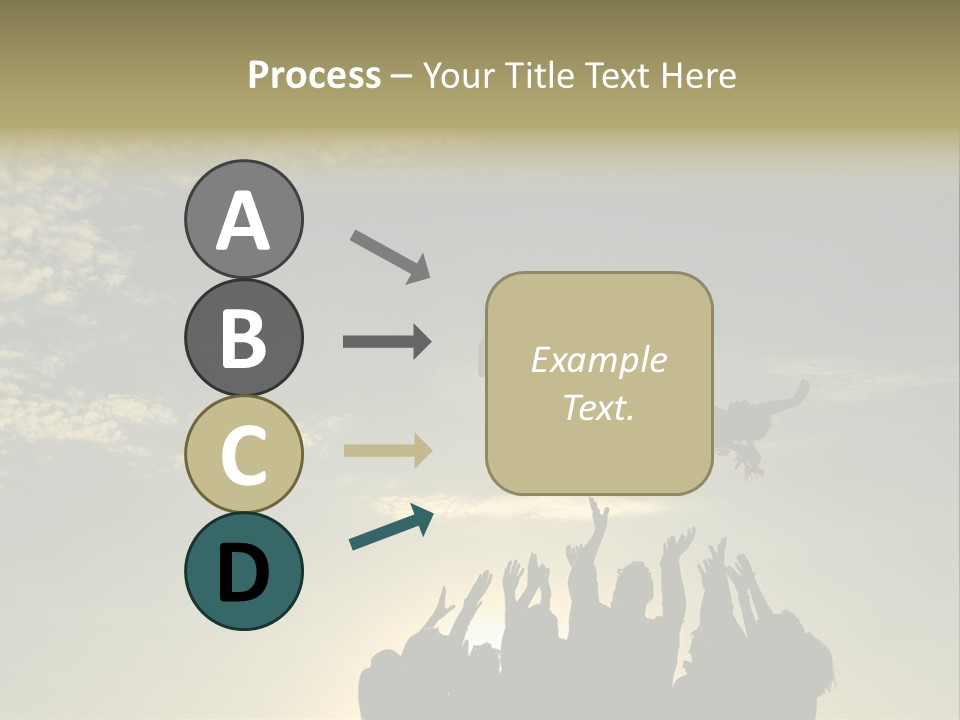 Process – Your Title Text Here

A

B

C

D

Example Text.